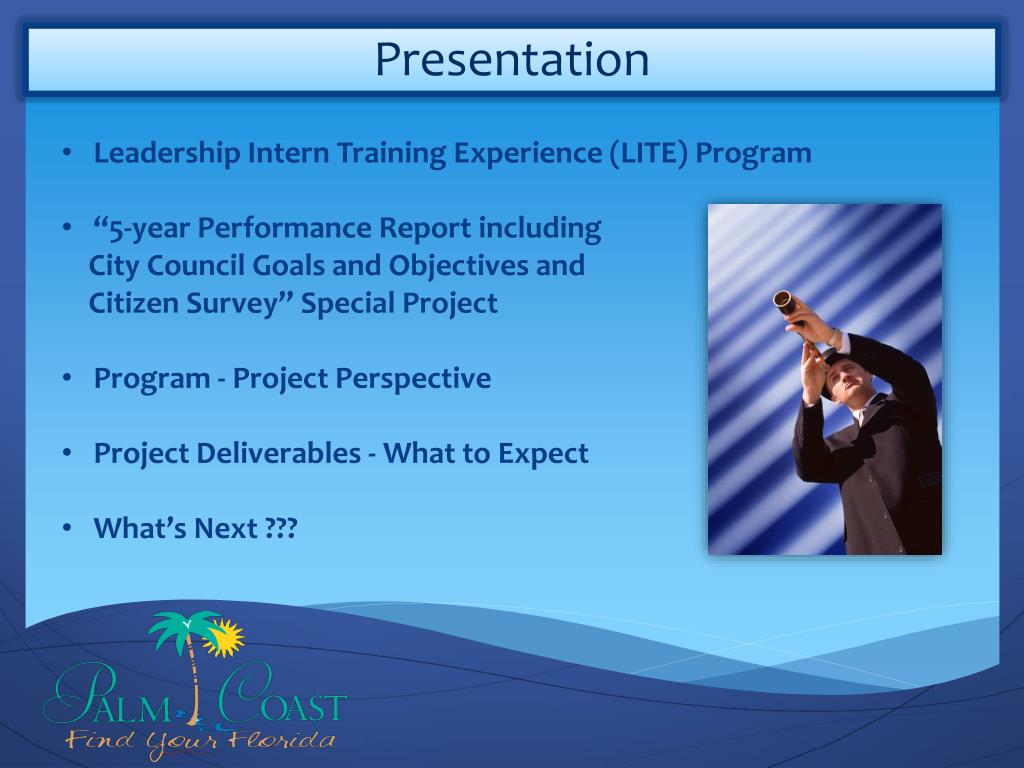 Presentation

• Leadership Intern Training Experience (LITE) Program

• “5-year Performance Report including City Council Goals and Objectives and Citizen Survey” Special Project

• Program - Project Perspective

• Project Deliverables - What to Expect

• What’s Next ???

PALM COAST
Find Your Florida